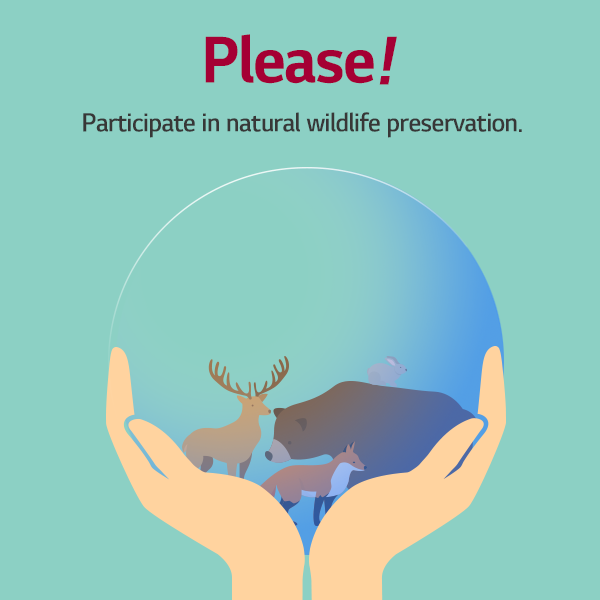 Please!

Participate in natural wildlife preservation.